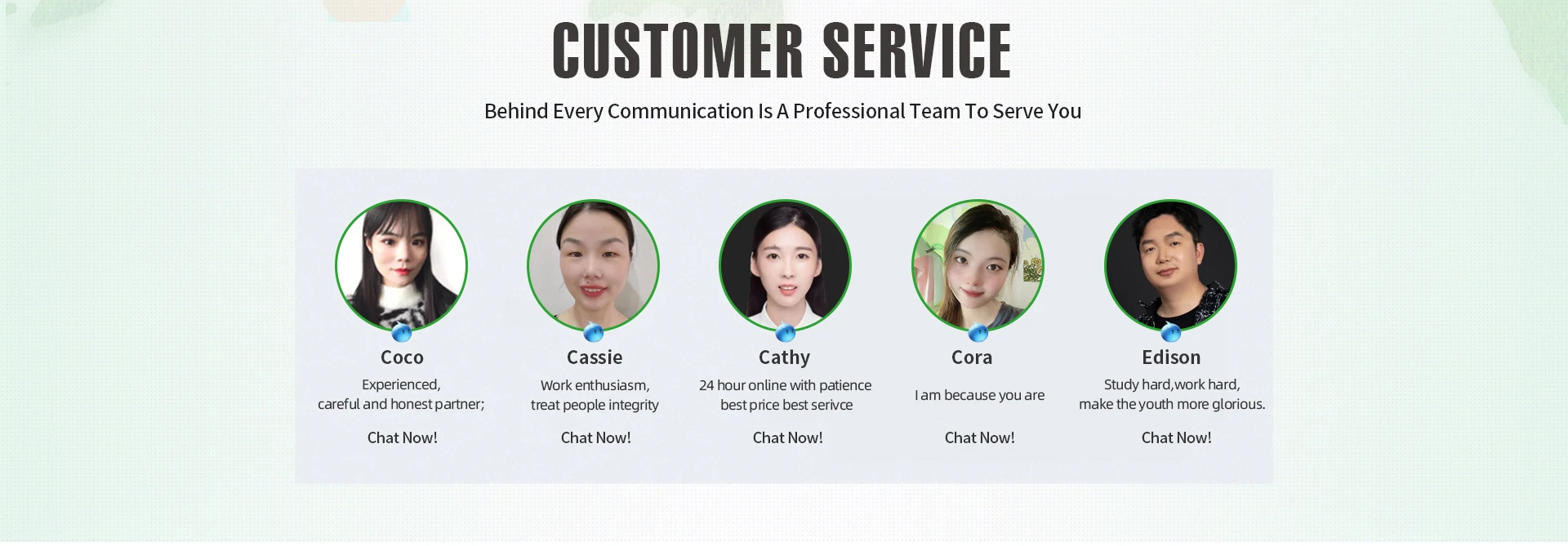 CUSTOMER SERVICE

Behind Every Communication Is A Professional Team To Serve You

Coco
Experienced, careful and honest partner;
Chat Now!

Cassie
Work enthusiasm, treat people integrity
Chat Now!

Cathy
24 hour online with patience best price best serivce
Chat Now!

Cora
I am because you are
Chat Now!

Edison
Study hard,work hard, make the youth more glorious.
Chat Now!